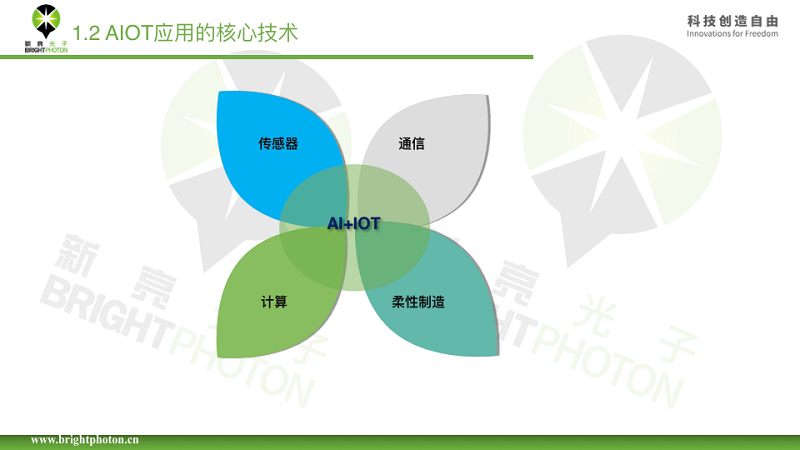 新亮光子
BRIGHTPHOTON
1.2 AIOT应用的核心技术

科技创造自由
Innovations for Freedom

传感器
通信
AI+IOT
计算
柔性制造

新亮光子
BRIGHTPHOTON
新亮光子
BRIGHTPHOTON

www.brightphoton.cn